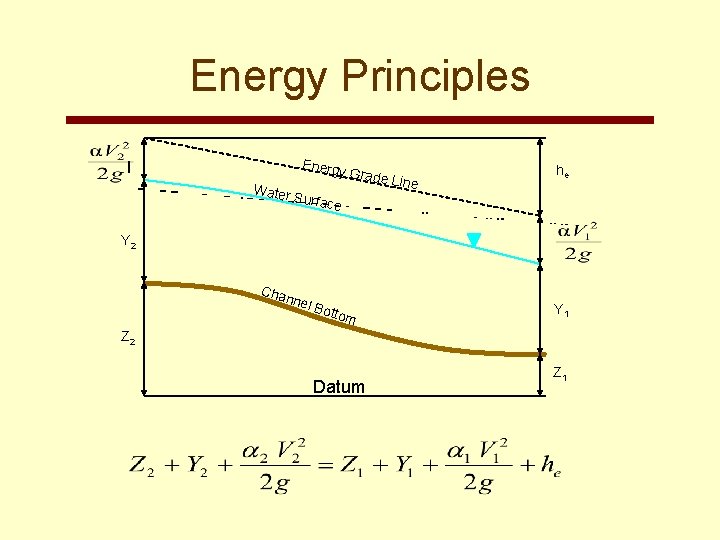 Energy Principles

$\frac{\alpha V_2^2}{2g}$

Energy Grade Line

$h_e$

Water Surface

$\frac{\alpha V_1^2}{2g}$

$Y_2$

Channel Bottom

$Y_1$

$Z_2$

$Z_1$

Datum

$Z_2 + Y_2 + \frac{\alpha_2 V_2^2}{2g} = Z_1 + Y_1 + \frac{\alpha_1 V_1^2}{2g} + h_e$